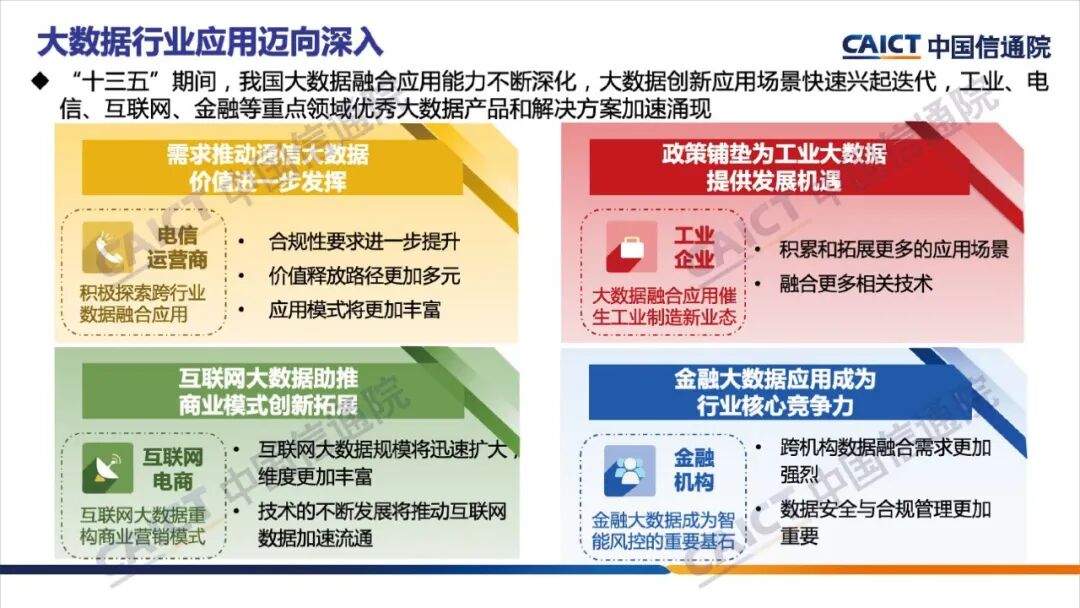 大数据行业应用迈向深入

CAICT 中国信通院

◆ “十三五”期间，我国大数据融合应用能力不断深化，大数据创新应用场景快速兴起迭代，工业、电信、互联网、金融等重点领域优秀大数据产品和解决方案加速涌现

需求推动通信大数据价值进一步发挥

电信运营商

积极探索跨行业数据融合应用

• 合规性要求进一步提升
• 价值释放路径更加多元
• 应用模式将更加丰富

政策铺垫为工业大数据提供发展机遇

工业企业

大数据融合应用催生工业制造新业态

• 积累和拓展更多的应用场景
• 融合更多相关技术

互联网大数据助推商业模式创新拓展

互联网电商

互联网大数据重构商业营销模式

• 互联网大数据规模将迅速扩大，维度更加丰富
• 技术的不断发展将推动互联网数据加速流通

金融大数据应用成为行业核心竞争力

金融机构

金融大数据成为智能风控的重要基石

• 跨机构数据融合需求更加强烈
• 数据安全与合规管理更加重要

CAICT 中国信通院